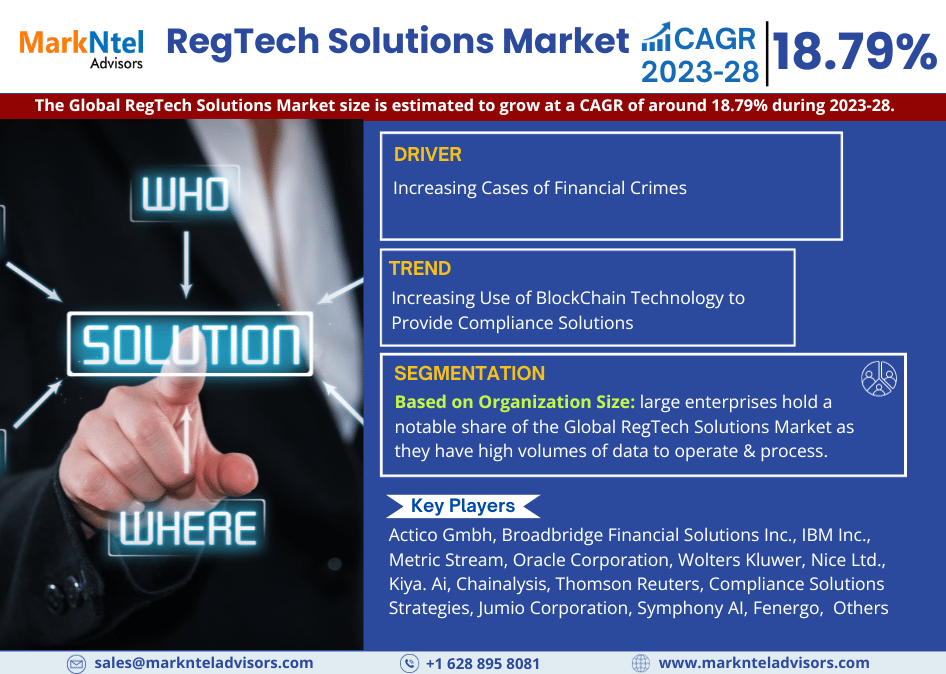 MarkNtel Advisors

RegTech Solutions Market

CAGR 2023-28 18.79%

The Global RegTech Solutions Market size is estimated to grow at a CAGR of around 18.79% during 2023-28.

WHO

SOLUTION

WHERE

DRIVER

Increasing Cases of Financial Crimes

TREND

Increasing Use of BlockChain Technology to Provide Compliance Solutions

SEGMENTATION

Based on Organization Size: large enterprises hold a notable share of the Global RegTech Solutions Market as they have high volumes of data to operate & process.

Key Players

Actico Gmbh, Broadbridge Financial Solutions Inc., IBM Inc., Metric Stream, Oracle Corporation, Wolters Kluwer, Nice Ltd., Kiya. Ai, Chainalysis, Thomson Reuters, Compliance Solutions Strategies, Jumio Corporation, Symphony AI, Fenergo, Others

sales@marknteladvisors.com

+1 628 895 8081

www.marknteladvisors.com